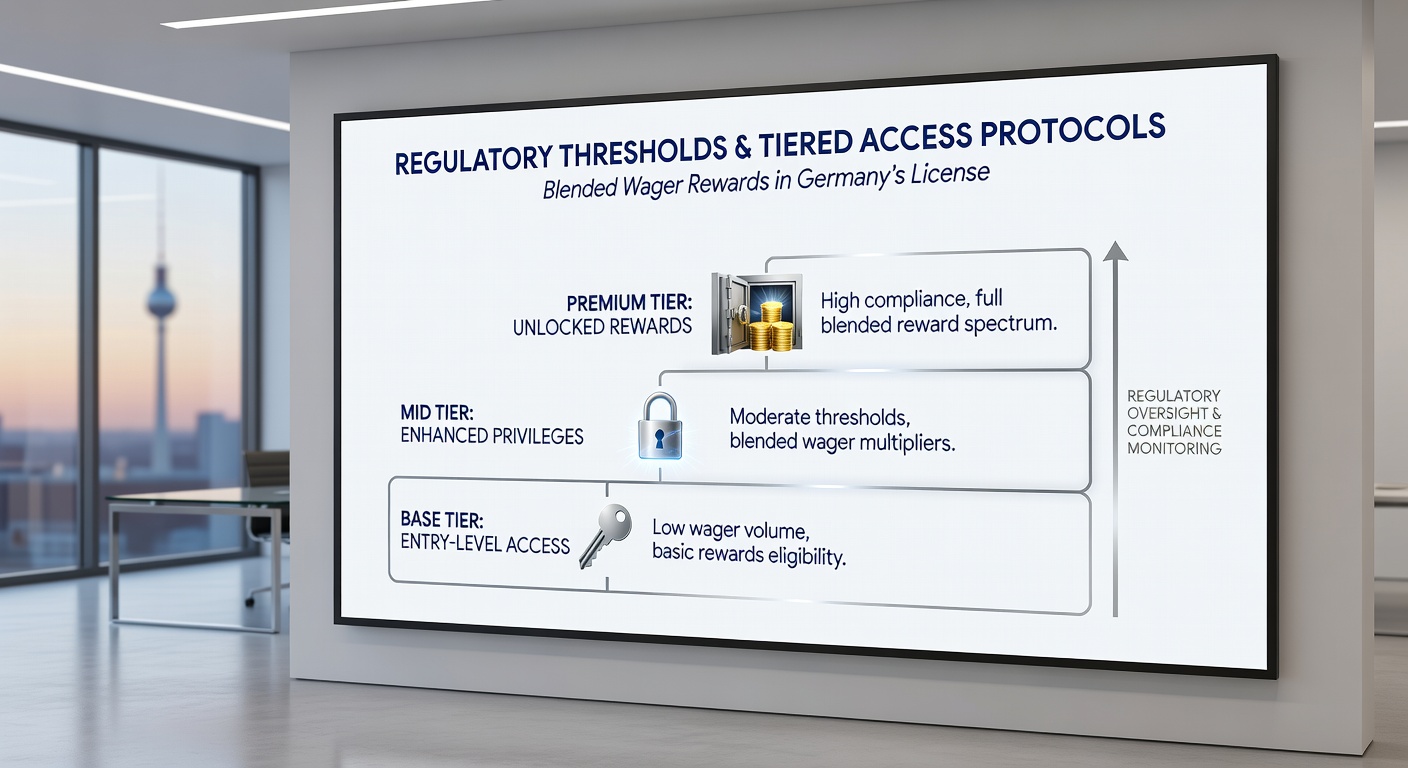 REGULATORY THRESHOLDS & TIERED ACCESS PROTOCOLS

Blended Wager Rewards in Germany's License

PREMIUM TIER:
UNLOCKED REWARDS

High compliance, full blended reward spectrum.

MID TIER:
ENHANCED PRIVILEGES

Moderate thresholds, blended wager multipliers.

BASE TIER:
ENTRY-LEVEL ACCESS

Low wager volume, basic rewards eligibility.

REGULATORY OVERSIGHT & COMPLIANCE MONITORING